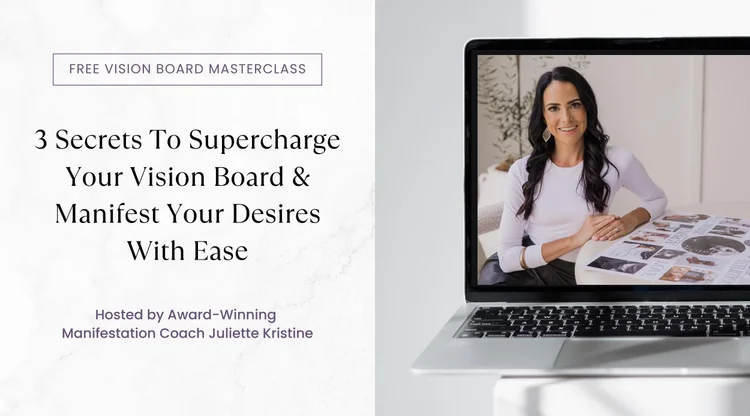 FREE VISION BOARD MASTERCLASS

3 Secrets To Supercharge Your Vision Board & Manifest Your Desires With Ease

Hosted by Award-Winning Manifestation Coach Juliette Kristine